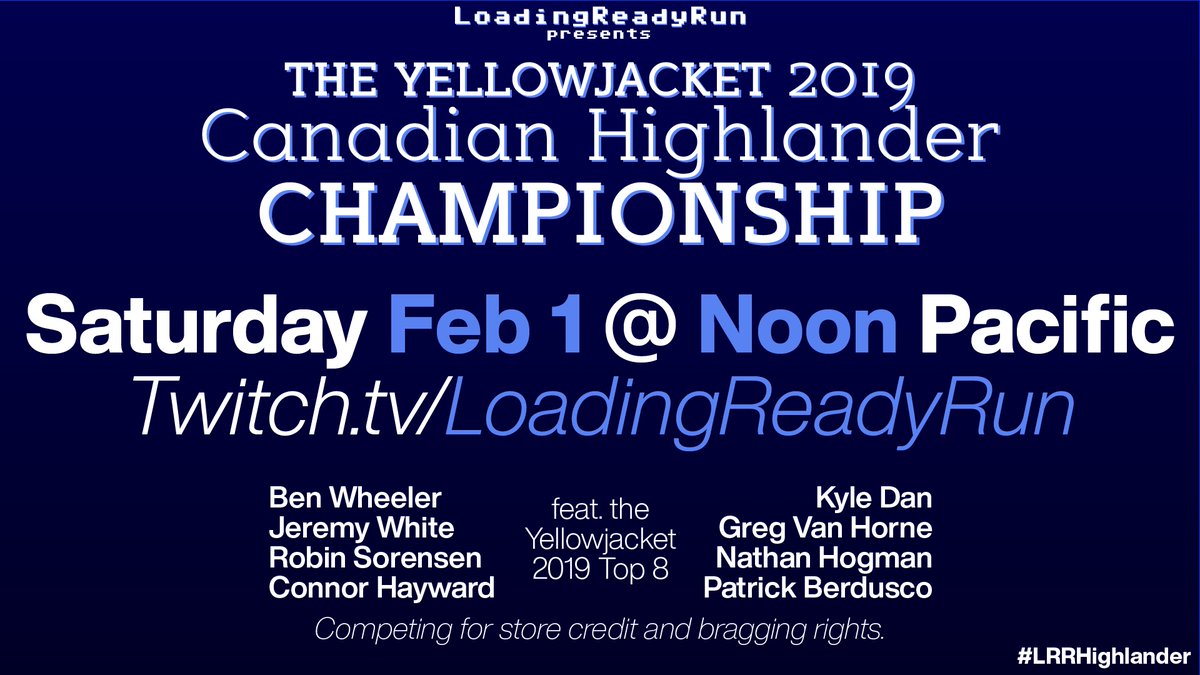 LoadingReadyRun
presents

THE YELLOWJACKET 2019
Canadian Highlander
CHAMPIONSHIP

Saturday Feb 1 @ Noon Pacific
Twitch.tv/LoadingReadyRun

Ben Wheeler
Jeremy White
Robin Sorensen
Connor Hayward

feat. the Yellowjacket 2019 Top 8

Kyle Dan
Greg Van Horne
Nathan Hogman
Patrick Berdusco

Competing for store credit and bragging rights.

#LRRHighlander